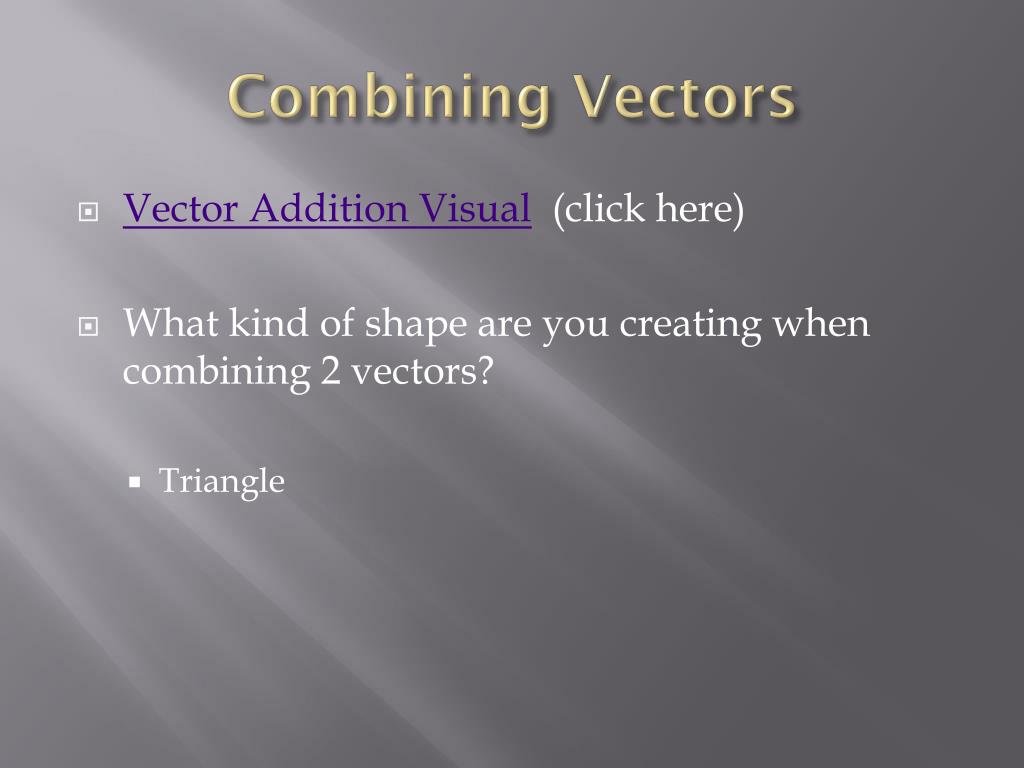 Combining Vectors

Vector Addition Visual (click here)

What kind of shape are you creating when combining 2 vectors?

Triangle